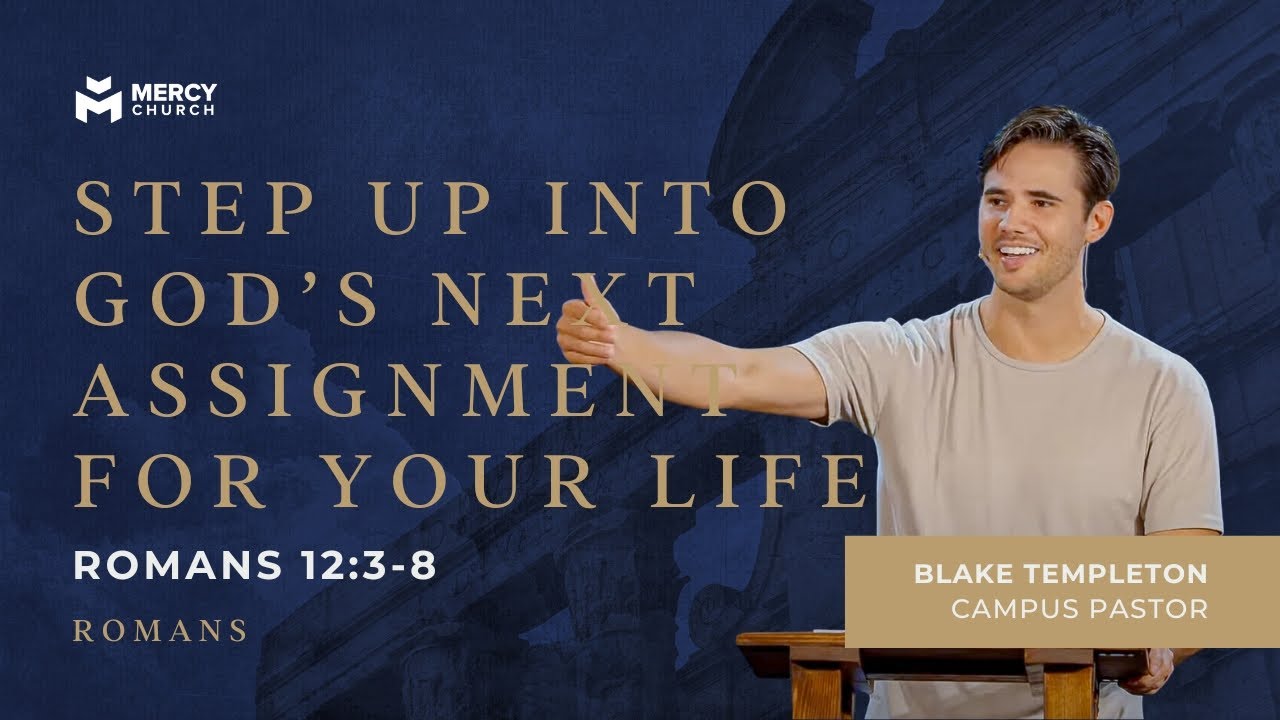 MERCY CHURCH

STEP UP INTO GOD'S NEXT ASSIGNMENT FOR YOUR LIFE

ROMANS 12:3-8

ROMANS

BLAKE TEMPLETON
CAMPUS PASTOR